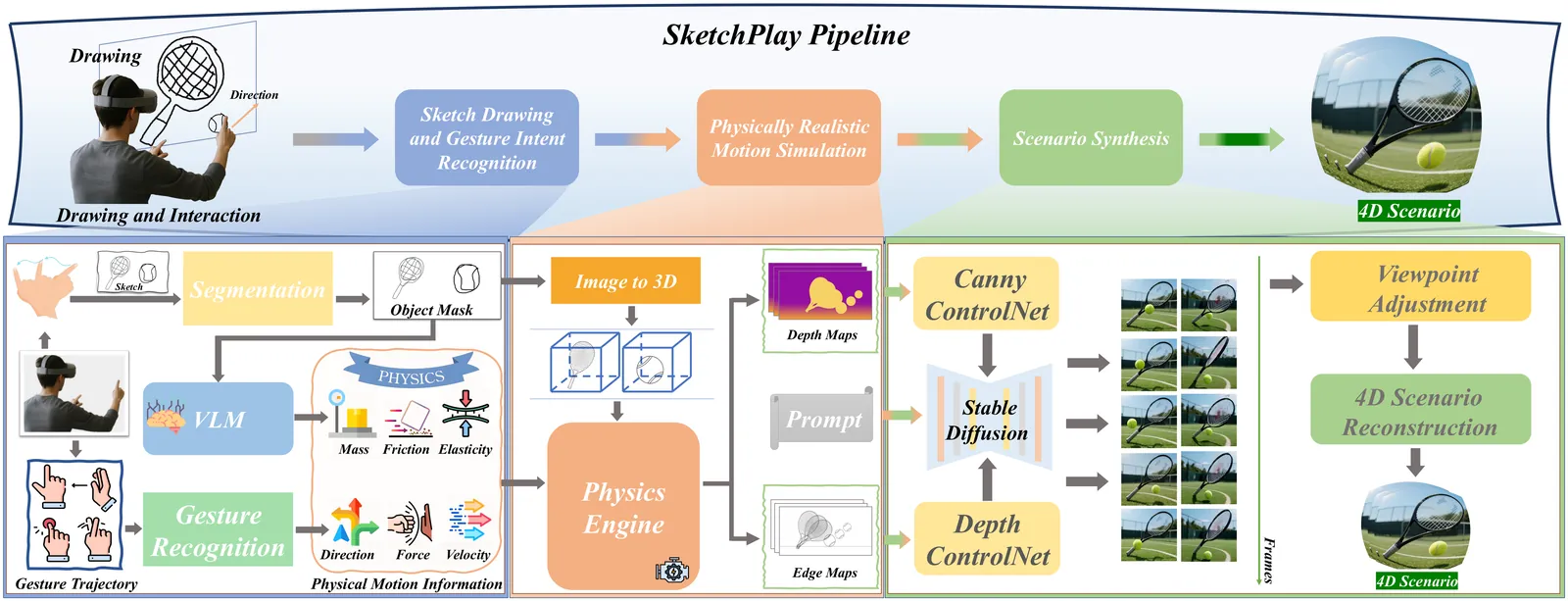 SketchPlay Pipeline

Drawing

Direction

Drawing and Interaction

Sketch Drawing and Gesture Intent Recognition

Physically Realistic Motion Simulation

Scenario Synthesis

4D Scenario

Sketch

Segmentation

Object Mask

VLM

PHYSICS

Mass Friction Elasticity

Gesture Recognition

Direction Force Velocity

Gesture Trajectory

Physical Motion Information

Image to 3D

Physics Engine

Depth Maps

Prompt

Edge Maps

Canny ControlNet

Stable Diffusion

Depth ControlNet

Frames

Viewpoint Adjustment

4D Scenario Reconstruction

4D Scenario